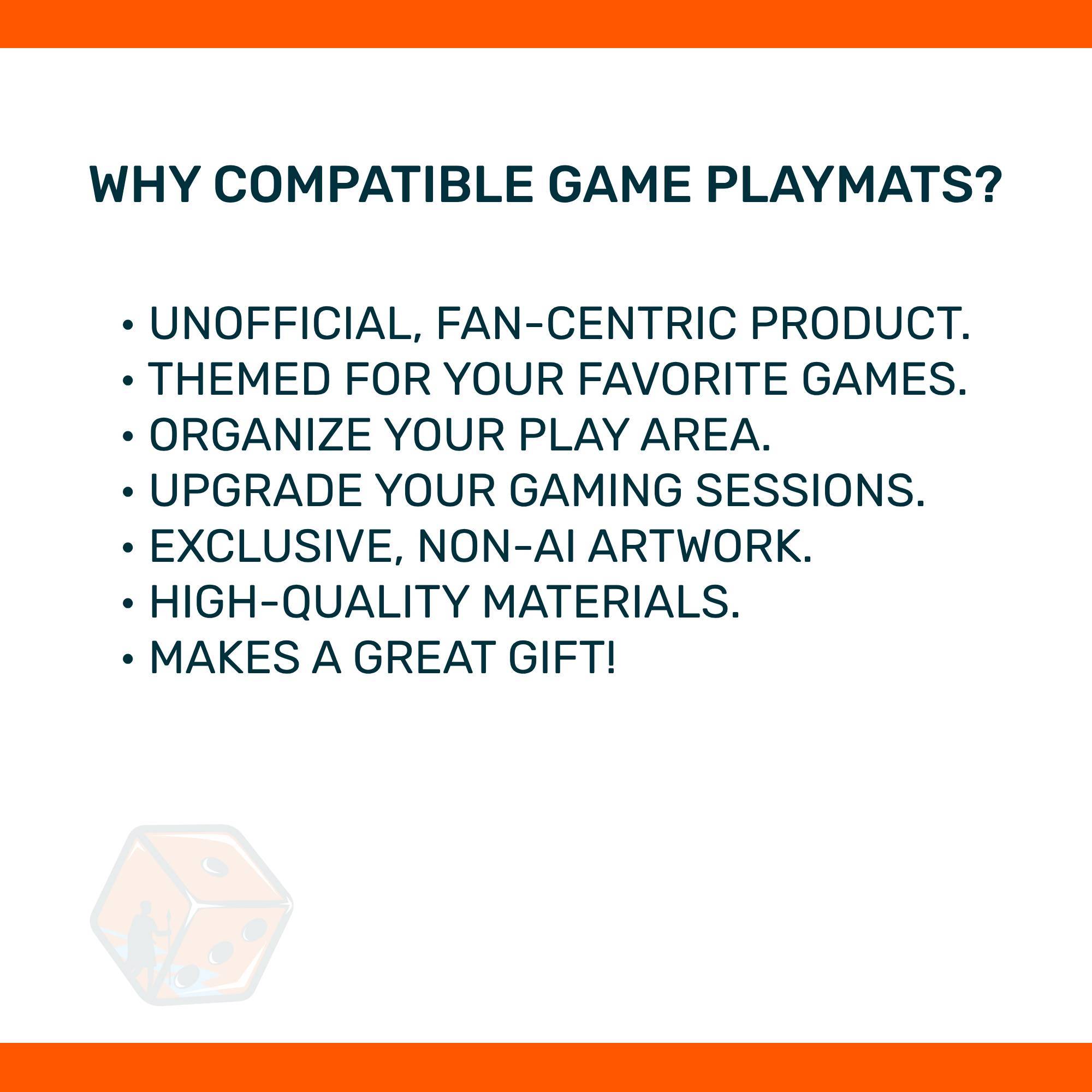 WHY COMPATIBLE GAME PLAYMATS?

• UNOFFICIAL, FAN-CENTRIC PRODUCT.
• THEMED FOR YOUR FAVORITE GAMES.
• ORGANIZE YOUR PLAY AREA.
• UPGRADE YOUR GAMING SESSIONS.
• EXCLUSIVE, NON-AI ARTWORK.
• HIGH-QUALITY MATERIALS.
• MAKES A GREAT GIFT!